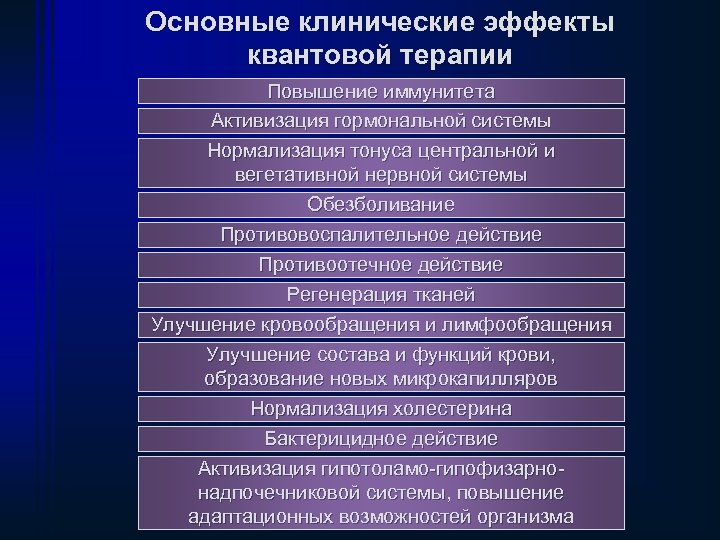 Основные клинические эффекты квантовой терапии

Повышение иммунитета

Активизация гормональной системы

Нормализация тонуса центральной и вегетативной нервной системы

Обезболивание

Противовоспалительное действие

Противоотечное действие

Регенерация тканей

Улучшение кровообращения и лимфообращения

Улучшение состава и функций крови, образование новых микрокапилляров

Нормализация холестерина

Бактерицидное действие

Активизация гипотоламо-гипофизарно-надпочечниковой системы, повышение адаптационных возможностей организма